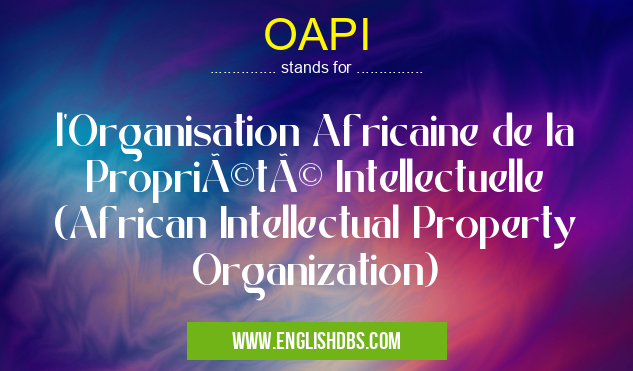 OAPI

.............. stands for ..............

l'Organisation Africaine de la PropriÃ©tÃ© Intellectuelle (African Intellectual Property Organization)

WWW.ENGLISHDBS.COM